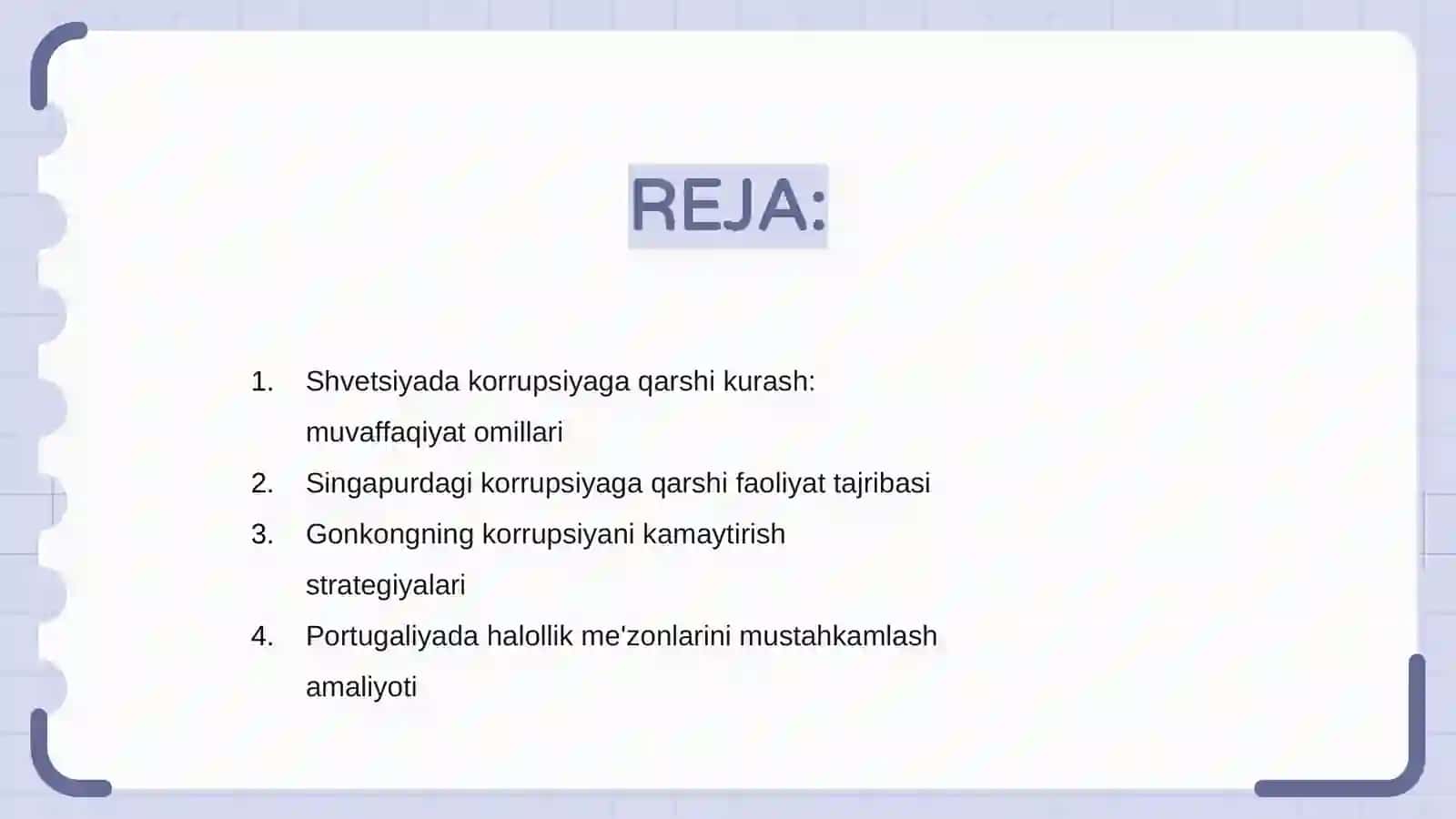 REJA:

1. Shvetsiyada korrupsiyaga qarshi kurash: muvaffaqiyat omillari
2. Singapurdagi korrupsiyaga qarshi faoliyat tajribasi
3. Gonkongning korrupsiyani kamaytirish strategiyalari
4. Portugaliyada halollik me'zonlarini mustahkamlash amaliyoti